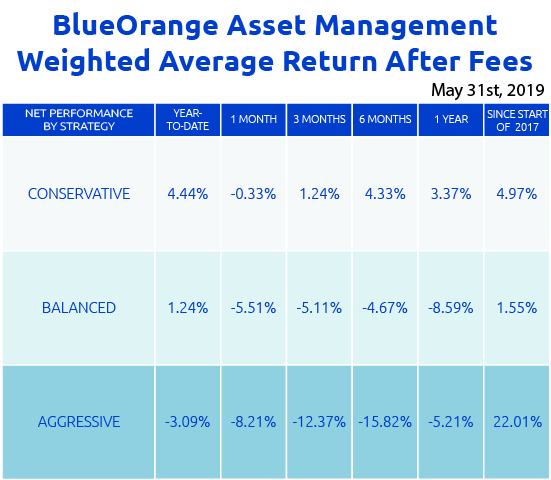 BlueOrange Asset Management
Weighted Average Return After Fees

May 31st, 2019

| NET PERFORMANCE BY STRATEGY | YEAR-TO-DATE | 1 MONTH | 3 MONTHS | 6 MONTHS | 1 YEAR | SINCE START OF 2017 |
|---|---|---|---|---|---|---|
| CONSERVATIVE | 4.44% | -0.33% | 1.24% | 4.33% | 3.37% | 4.97% |
| BALANCED | 1.24% | -5.51% | -5.11% | -4.67% | -8.59% | 1.55% |
| AGGRESSIVE | -3.09% | -8.21% | -12.37% | -15.82% | -5.21% | 22.01% |